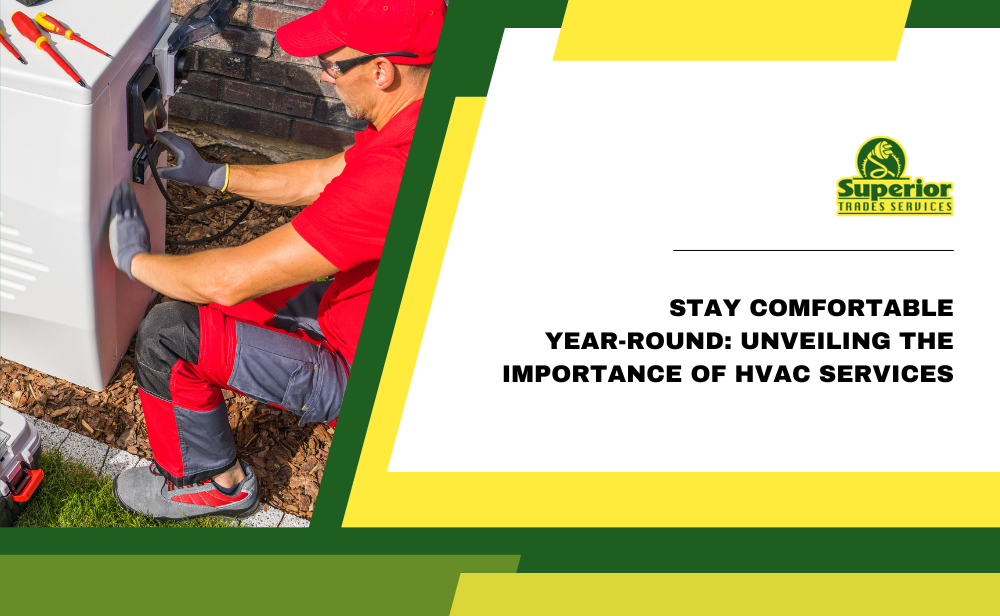 Superior
TRADES SERVICES

STAY COMFORTABLE YEAR-ROUND: UNVEILING THE IMPORTANCE OF HVAC SERVICES